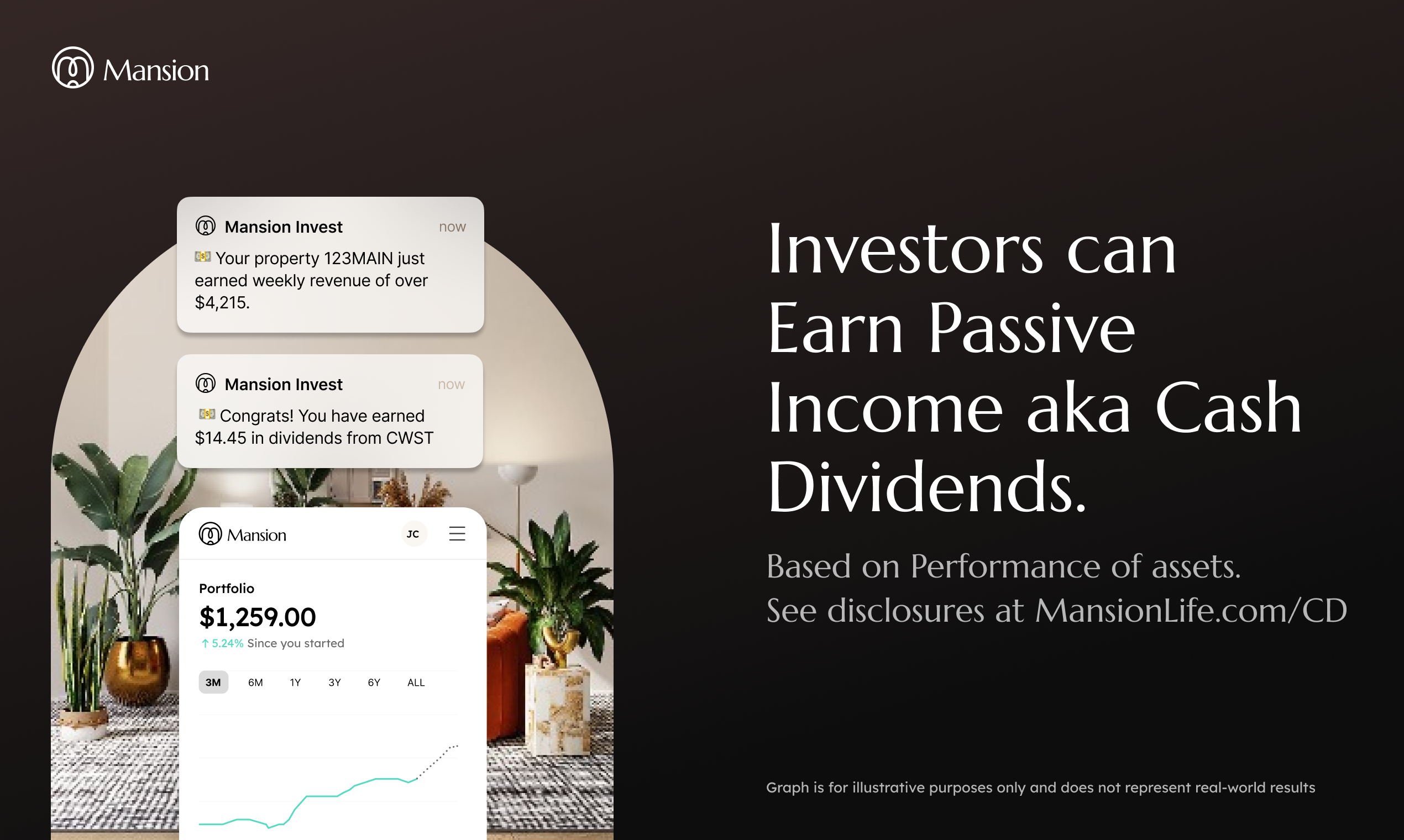 Mansion

Mansion Invest now
💵 Your property 123MAIN just earned weekly revenue of over $4,215.

Mansion Invest now
💵 Congrats! You have earned $14.45 in dividends from CWST

Mansion JC

Portfolio
$1,259.00
↑ 5.24% Since you started

3M 6M 1Y 3Y 6Y ALL

Investors can Earn Passive Income aka Cash Dividends.

Based on Performance of assets.
See disclosures at MansionLife.com/CD

Graph is for illustrative purposes only and does not represent real-world results